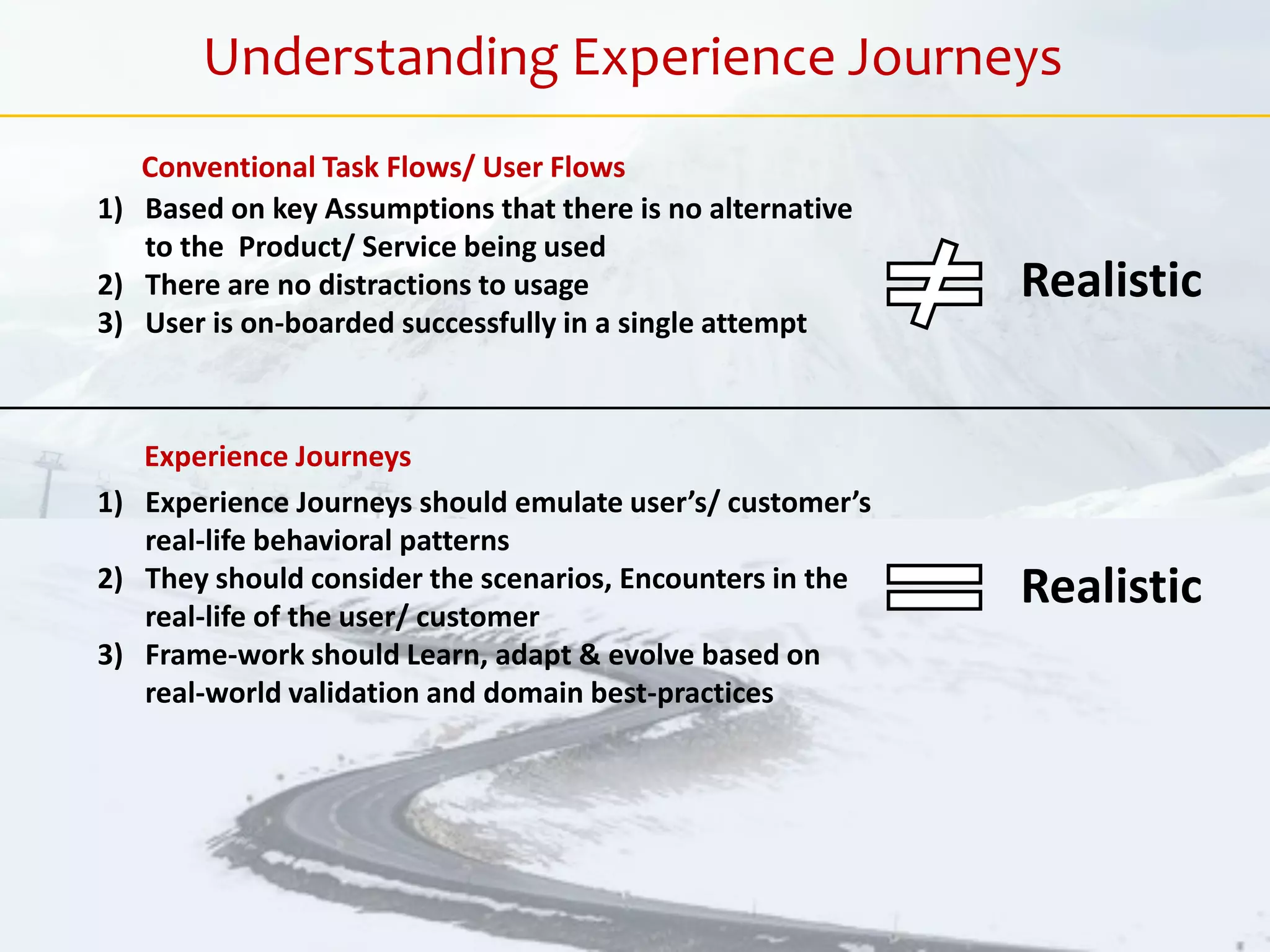 Understanding Experience Journeys

Conventional Task Flows/ User Flows

1) Based on key Assumptions that there is no alternative to the Product/ Service being used
2) There are no distractions to usage
3) User is on-boarded successfully in a single attempt

$\neq$ Realistic

Experience Journeys

1) Experience Journeys should emulate user's/ customer's real-life behavioral patterns
2) They should consider the scenarios, Encounters in the real-life of the user/ customer
3) Frame-work should Learn, adapt & evolve based on real-world validation and domain best-practices

$=$ Realistic